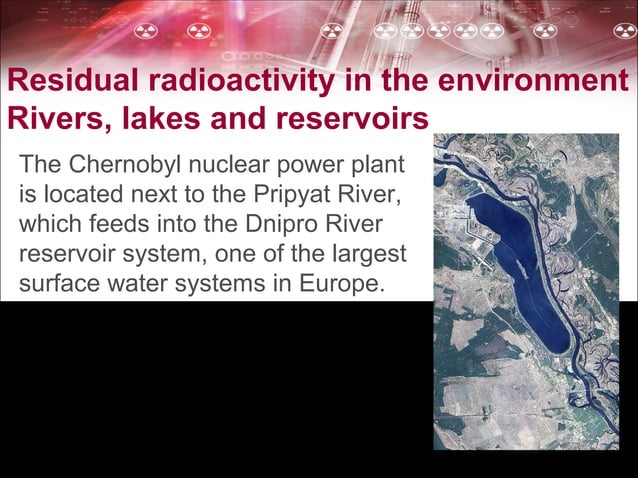 Residual radioactivity in the environment
Rivers, lakes and reservoirs

The Chernobyl nuclear power plant is located next to the Pripyat River, which feeds into the Dnipro River reservoir system, one of the largest surface water systems in Europe.